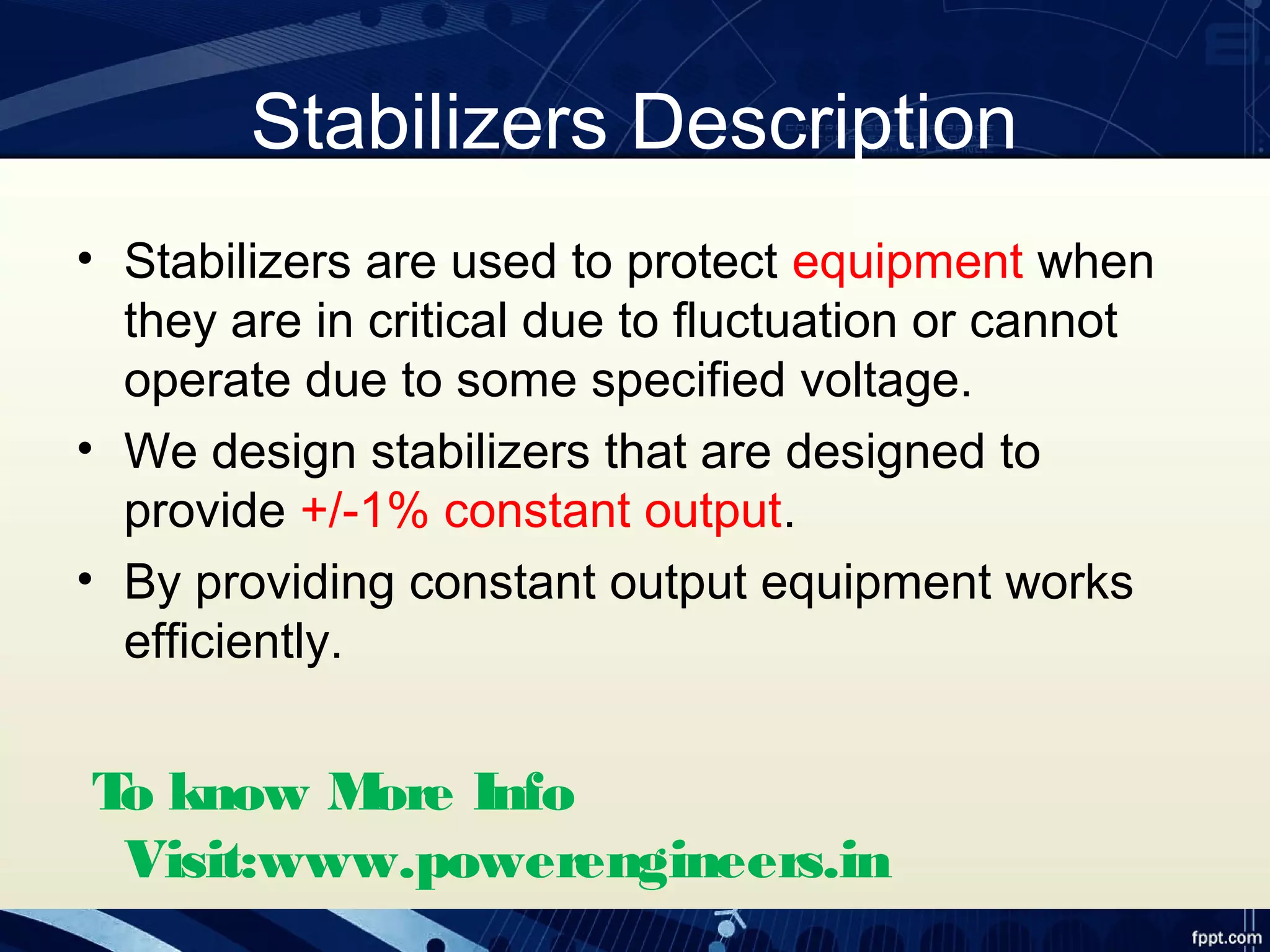 Stabilizers Description

• Stabilizers are used to protect equipment when they are in critical due to fluctuation or cannot operate due to some specified voltage.

• We design stabilizers that are designed to provide +/-1% constant output.

• By providing constant output equipment works efficiently.

To know More Info
Visit:www.powerengineers.in

fppt.com